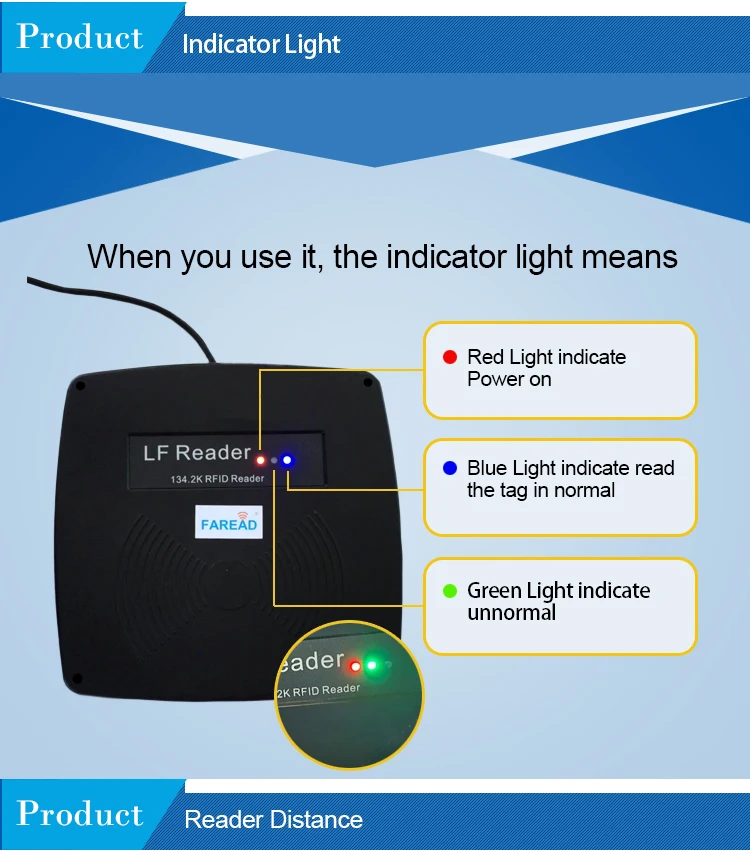 Product Indicator Light

When you use it, the indicator light means

LF Reader
134.2K RFID Reader
FAREAD

Red Light indicate Power on

Blue Light indicate read the tag in normal

Green Light indicate unnormal

eader
2K RFID Reader

Product Reader Distance